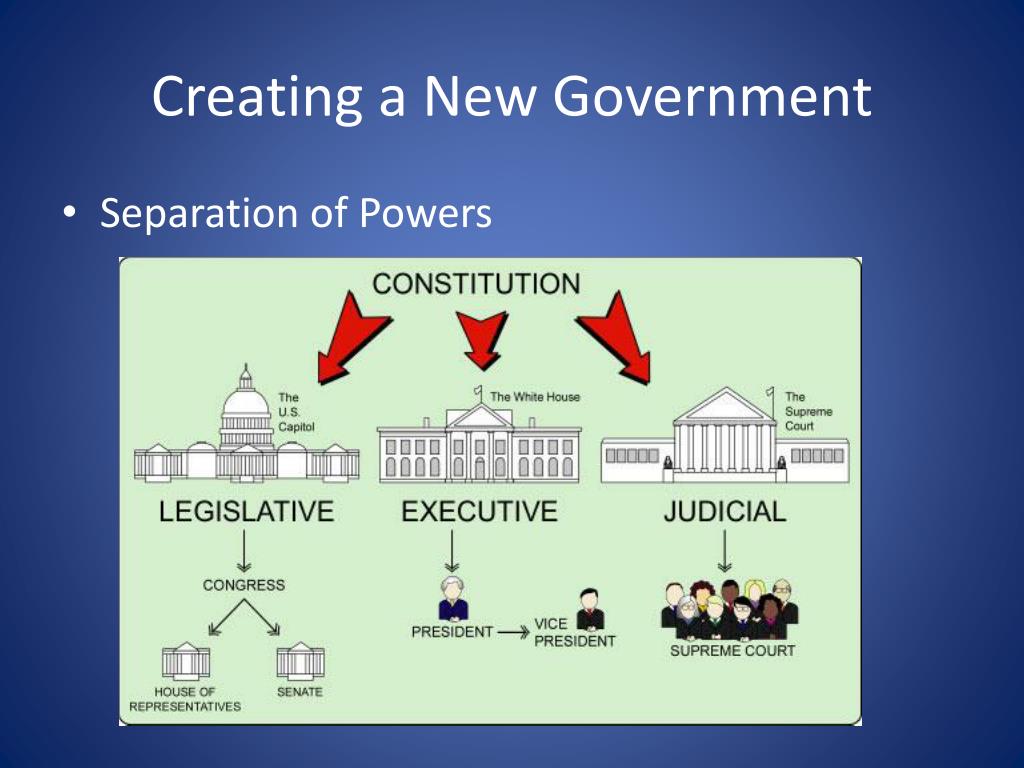 Creating a New Government

• Separation of Powers

CONSTITUTION

The U.S. Capitol

The White House

The Supreme Court

LEGISLATIVE

EXECUTIVE

JUDICIAL

CONGRESS

HOUSE OF REPRESENTATIVES

SENATE

PRESIDENT

VICE PRESIDENT

SUPREME COURT